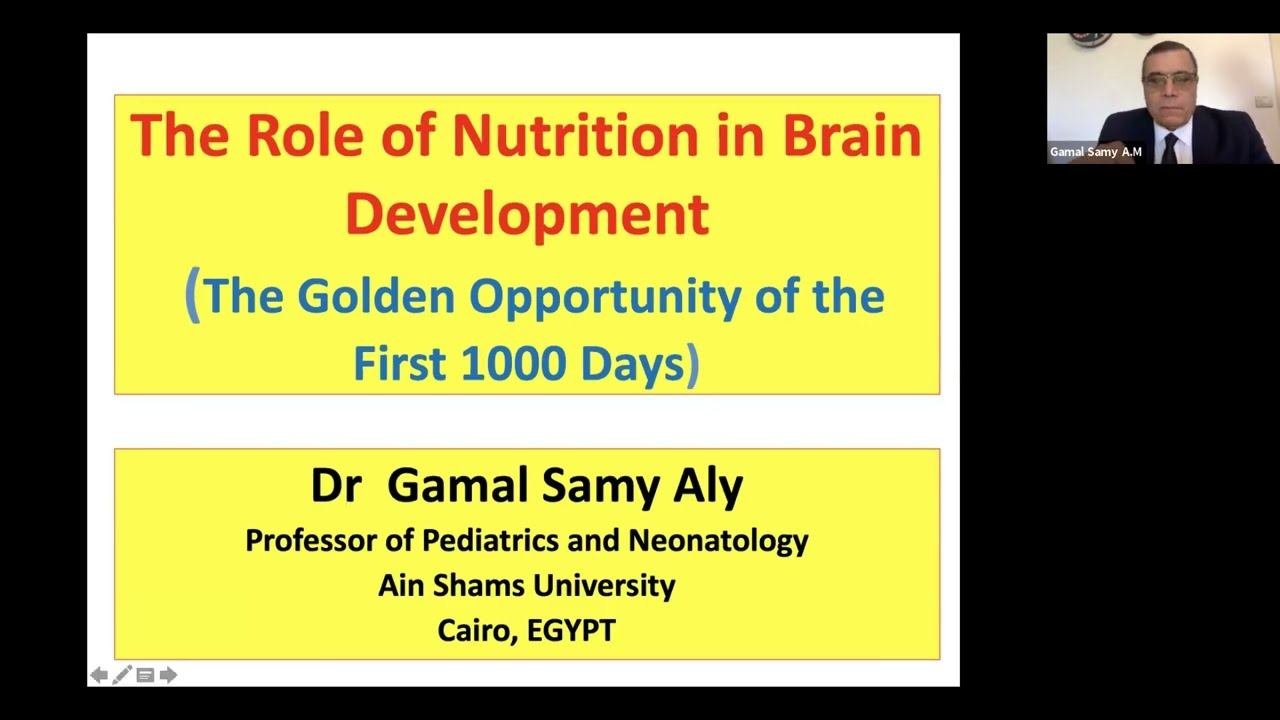 The Role of Nutrition in Brain Development

(The Golden Opportunity of the First 1000 Days)

Dr Gamal Samy Aly
Professor of Pediatrics and Neonatology
Ain Shams University
Cairo, EGYPT

Gamal Samy A.M